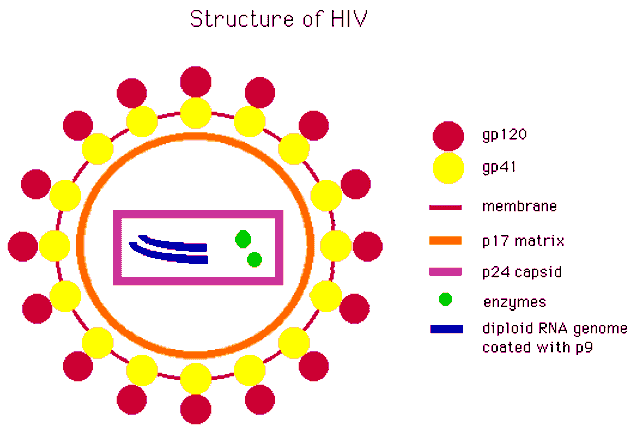 Structure of HIV

gp120

gp41

membrane

p17 matrix

p24 capsid

enzymes

diploid RNA genome coated with p9